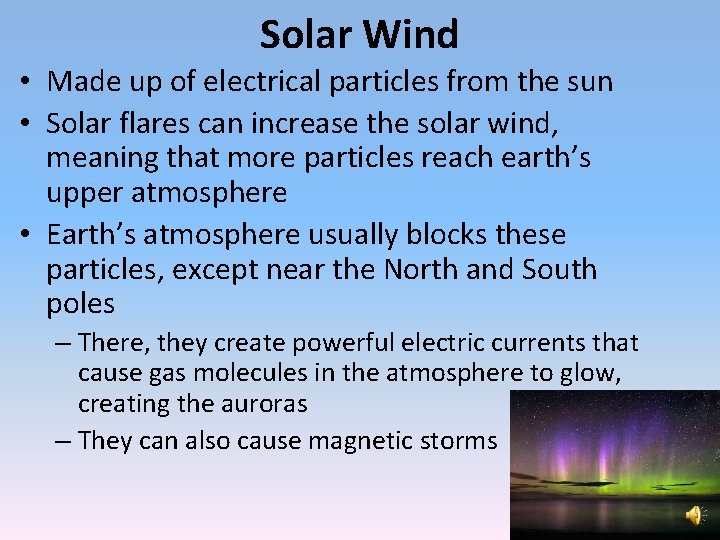 Solar Wind

• Made up of electrical particles from the sun
• Solar flares can increase the solar wind, meaning that more particles reach earth's upper atmosphere
• Earth's atmosphere usually blocks these particles, except near the North and South poles
– There, they create powerful electric currents that cause gas molecules in the atmosphere to glow, creating the auroras
– They can also cause magnetic storms